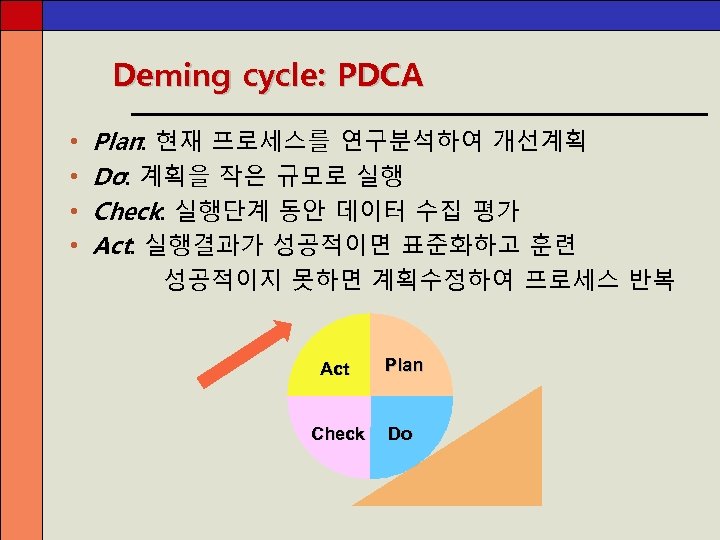 Deming cycle: PDCA

• Plan: 현재 프로세스를 연구분석하여 개선계획
• Do: 계획을 작은 규모로 실행
• Check: 실행단계 동안 데이터 수집 평가
• Act: 실행결과가 성공적이면 표준화하고 훈련 성공적이지 못하면 계획수정하여 프로세스 반복

Act
Plan
Check
Do